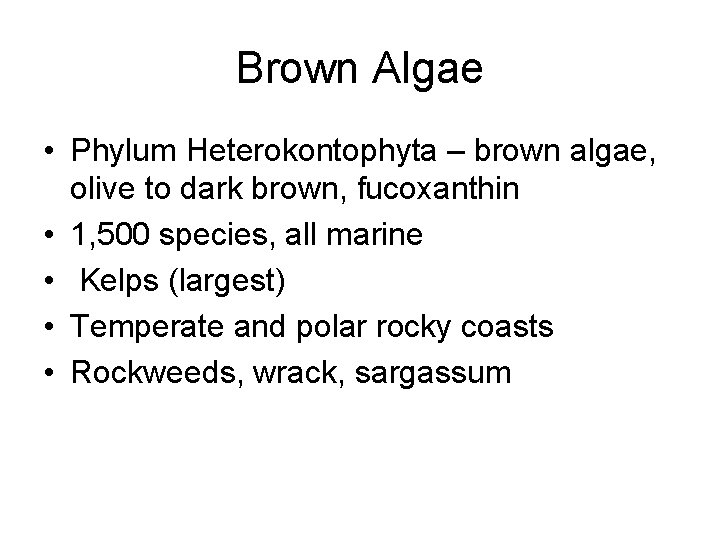 Brown Algae

• Phylum Heterokontophyta – brown algae, olive to dark brown, fucoxanthin
• 1,500 species, all marine
• Kelps (largest)
• Temperate and polar rocky coasts
• Rockweeds, wrack, sargassum